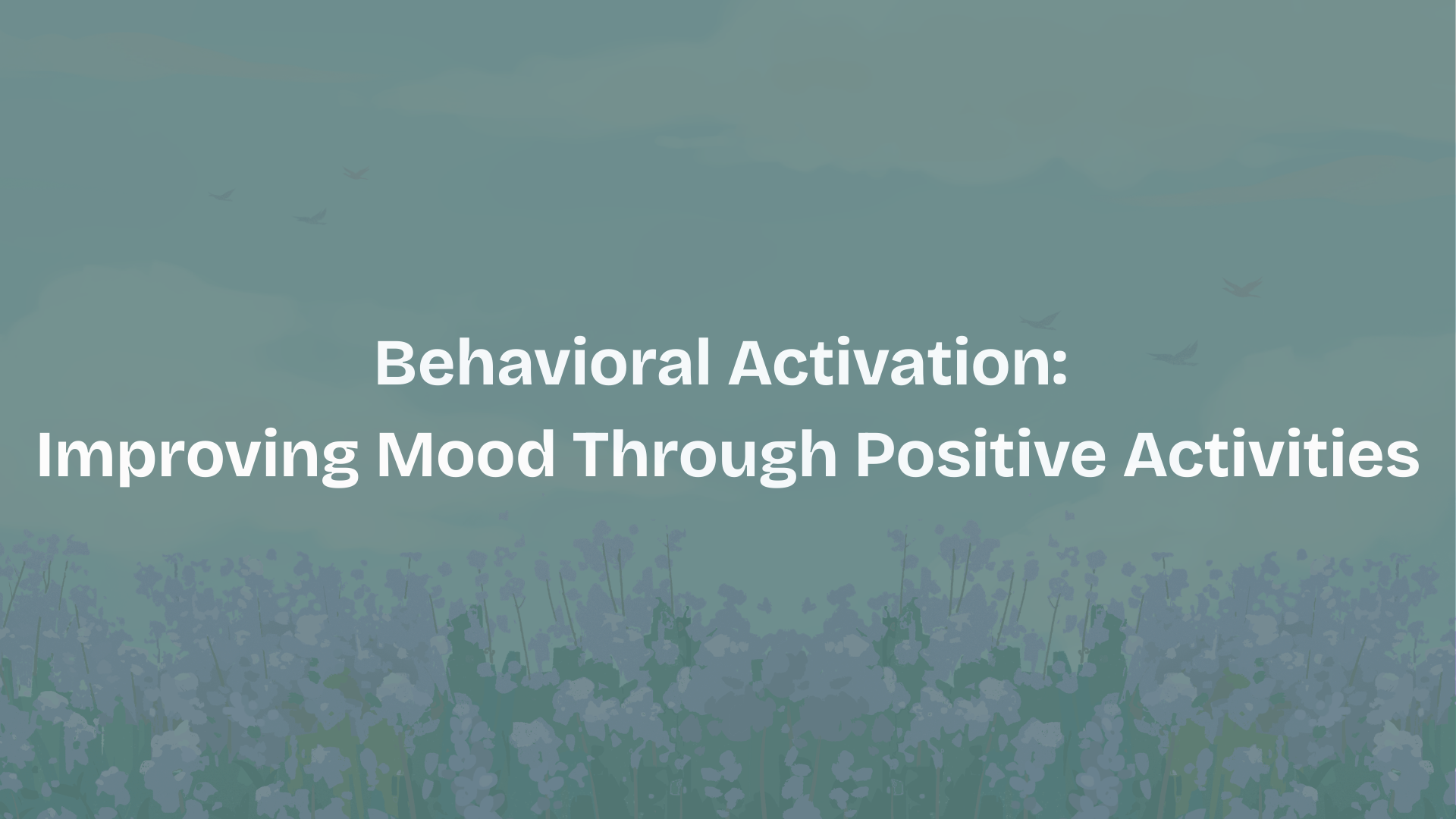 Behavioral Activation:
Improving Mood Through Positive Activities